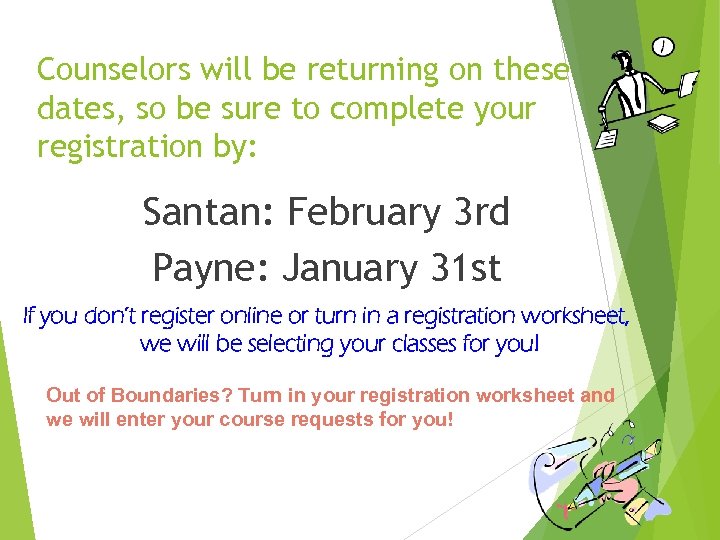 Counselors will be returning on these dates, so be sure to complete your registration by:

Santan: February 3rd

Payne: January 31st

If you don't register online or turn in a registration worksheet, we will be selecting your classes for you!

Out of Boundaries? Turn in your registration worksheet and we will enter your course requests for you!